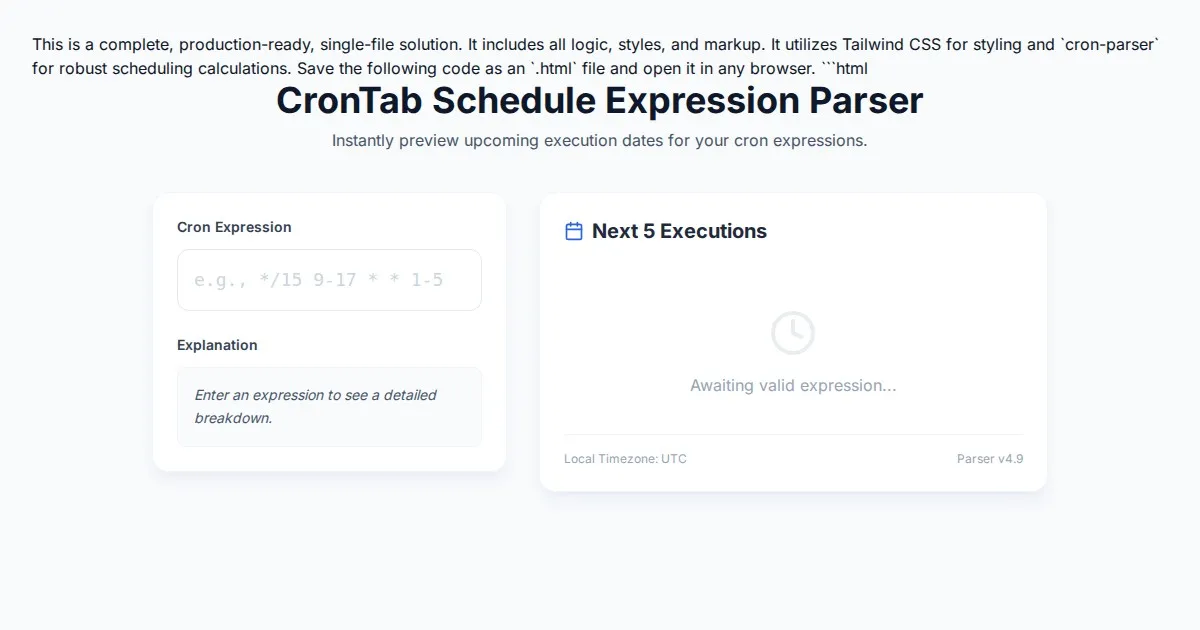 This is a complete, production-ready, single-file solution. It includes all logic, styles, and markup. It utilizes Tailwind CSS for styling and `cron-parser` for robust scheduling calculations. Save the following code as an `.html` file and open it in any browser. ```html

CronTab Schedule Expression Parser

Instantly preview upcoming execution dates for your cron expressions.

Cron Expression

e.g., */15 9-17 * * 1-5

Explanation

Enter an expression to see a detailed breakdown.

Next 5 Executions

Awaiting valid expression...

Local Timezone: UTC

Parser v4.9